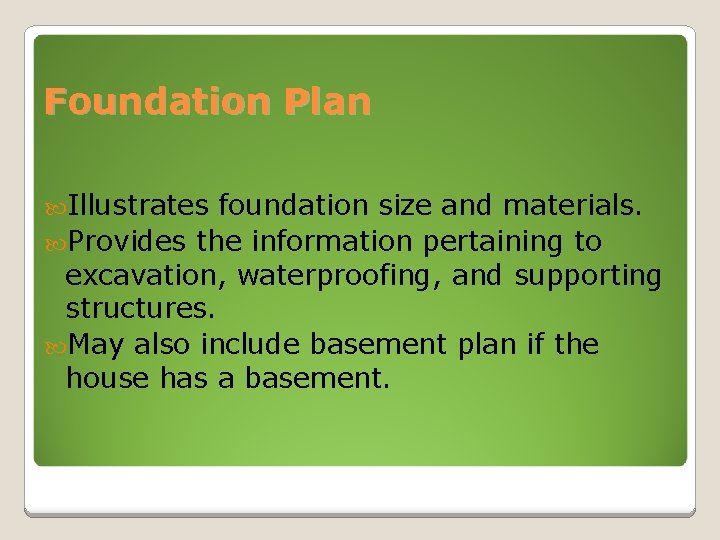 Foundation Plan

Illustrates foundation size and materials.

Provides the information pertaining to excavation, waterproofing, and supporting structures.

May also include basement plan if the house has a basement.